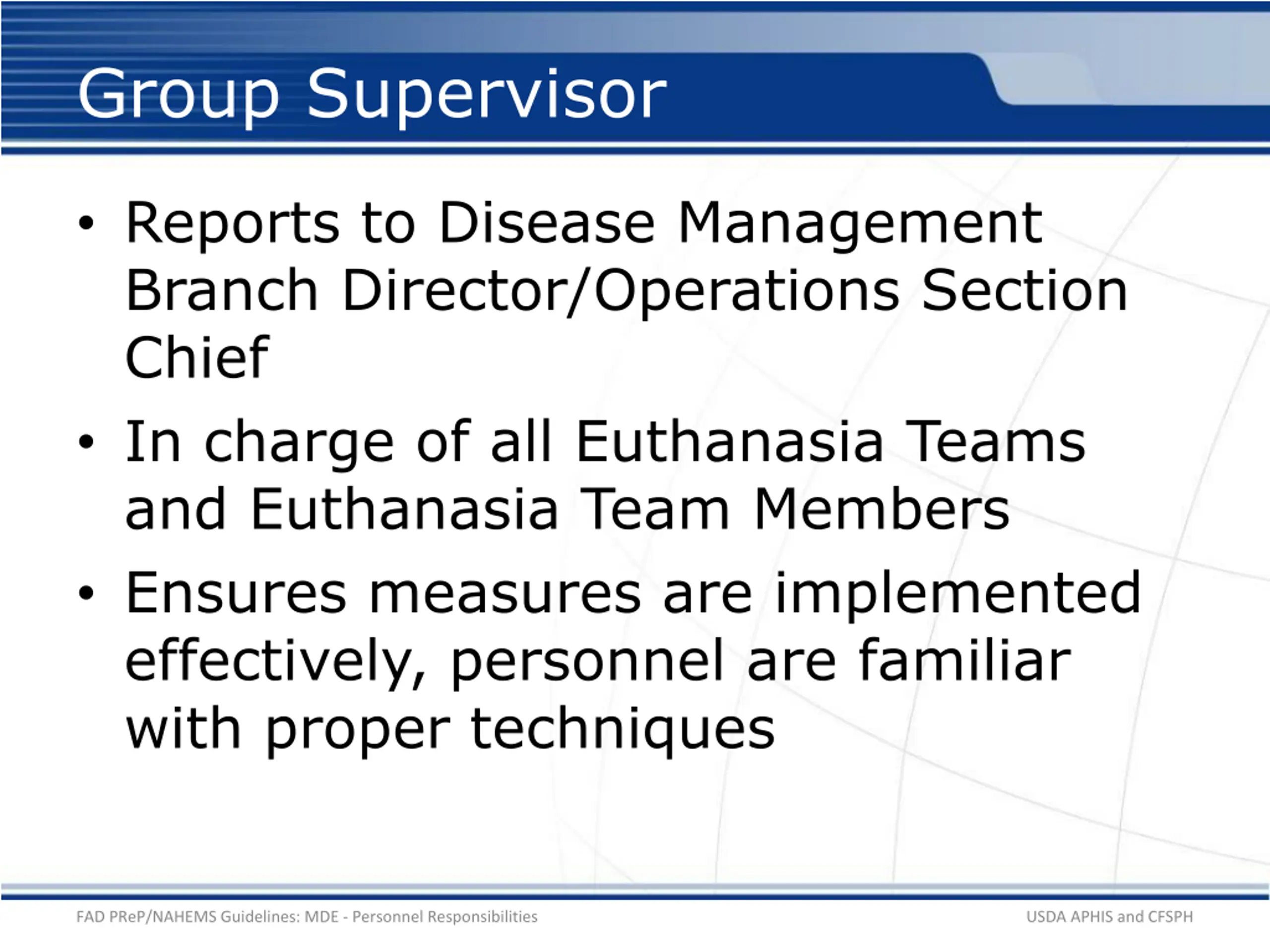 Group Supervisor

• Reports to Disease Management Branch Director/Operations Section Chief

• In charge of all Euthanasia Teams and Euthanasia Team Members

• Ensures measures are implemented effectively, personnel are familiar with proper techniques

FAD PReP/NAHEMS Guidelines: MDE - Personnel Responsibilities

USDA APHIS and CFSPH